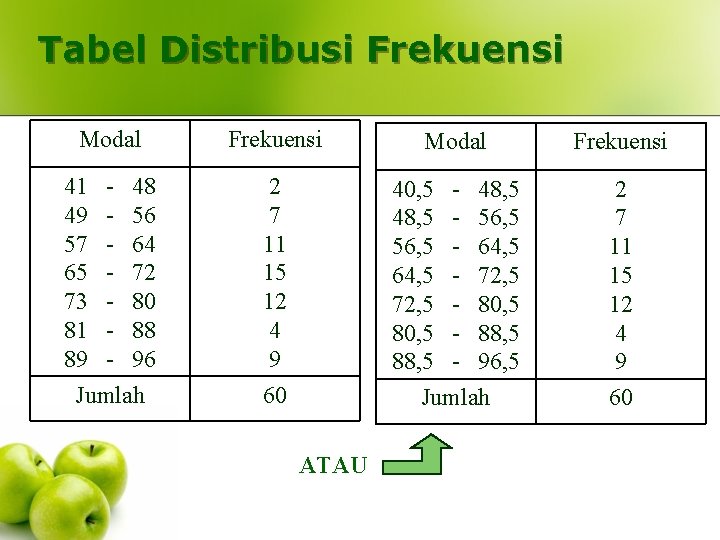 Tabel Distribusi Frekuensi

| Modal | Frekuensi |
|---|---|
| 41 - 48 | 2 |
| 49 - 56 | 7 |
| 57 - 64 | 11 |
| 65 - 72 | 15 |
| 73 - 80 | 12 |
| 81 - 88 | 4 |
| 89 - 96 | 9 |
| Jumlah | 60 |

| Modal | Frekuensi |
|---|---|
| 40,5 - 48,5 | 2 |
| 48,5 - 56,5 | 7 |
| 56,5 - 64,5 | 11 |
| 64,5 - 72,5 | 15 |
| 72,5 - 80,5 | 12 |
| 80,5 - 88,5 | 4 |
| 88,5 - 96,5 | 9 |
| Jumlah | 60 |

ATAU